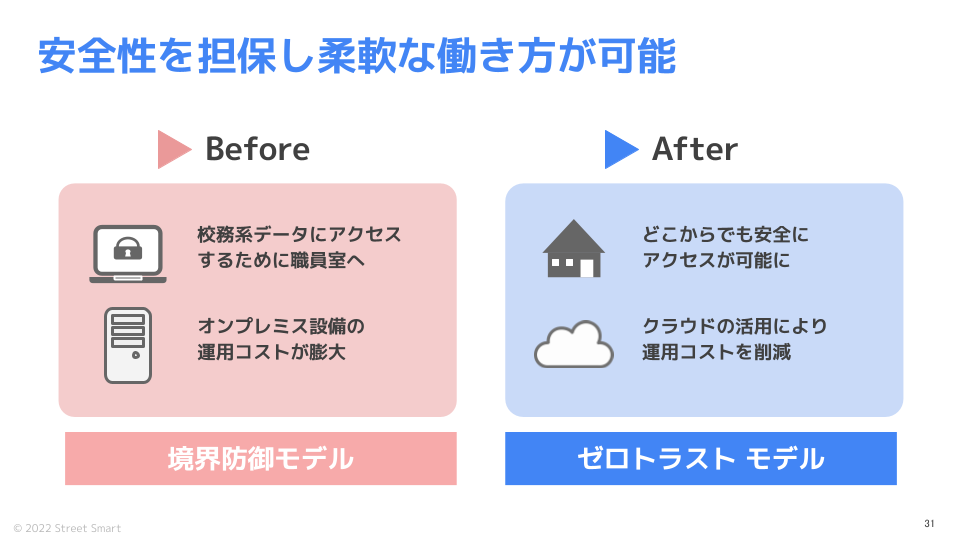 安全性を担保し柔軟な働き方が可能

Before

校務系データにアクセスするために職員室へ

オンプレミス設備の運用コストが膨大

境界防御モデル

After

どこからでも安全にアクセスが可能に

クラウドの活用により運用コストを削減

ゼロトラスト モデル

© 2022 Street Smart

31